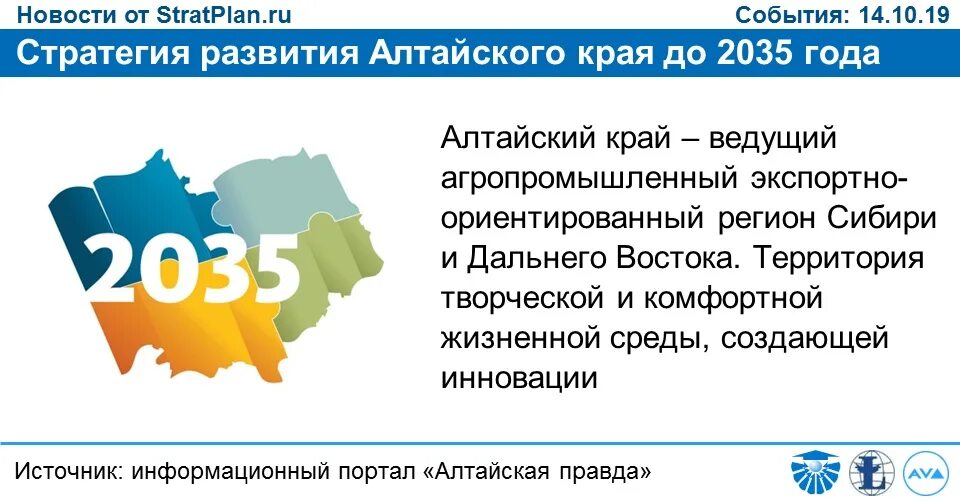 Новости от StratPlan.ru

События: 14.10.19

Стратегия развития Алтайского края до 2035 года

2035

Алтайский край – ведущий агропромышленный экспортно-ориентированный регион Сибири и Дальнего Востока. Территория творческой и комфортной жизненной среды, создающей инновации

Источник: информационный портал «Алтайская правда»

AVA